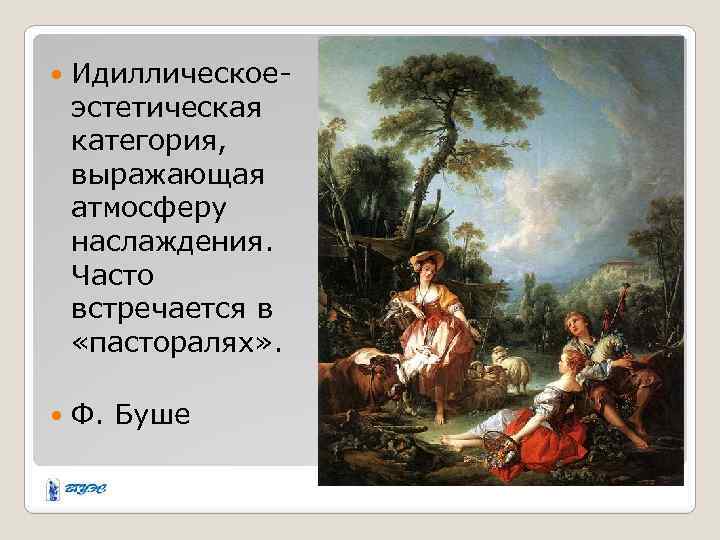 Идиллическое-эстетическая категория, выражающая атмосферу наслаждения. Часто встречается в «пасторалях».

Ф. Буше

ВГУЭС